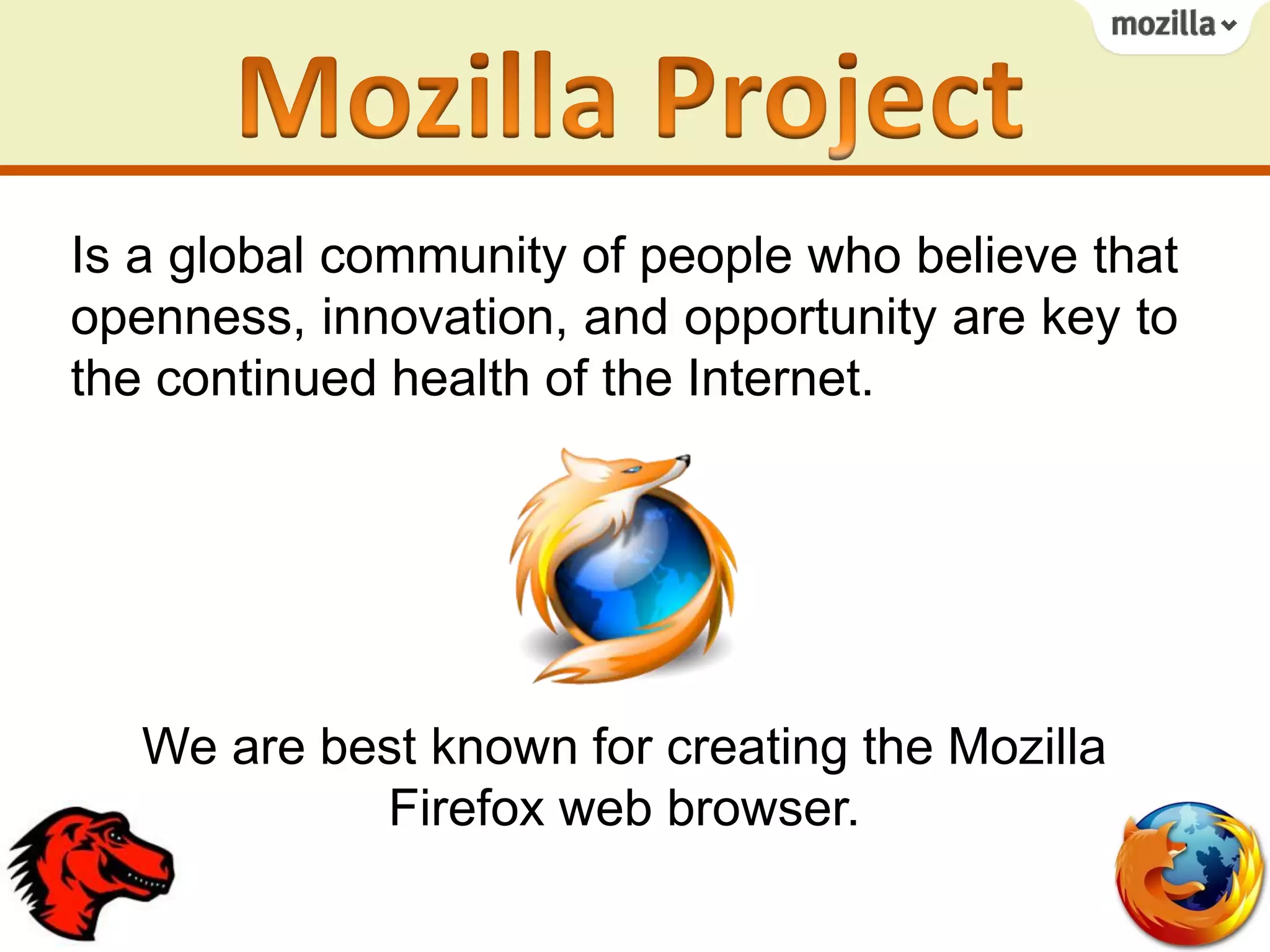 mozilla

Mozilla Project

Is a global community of people who believe that openness, innovation, and opportunity are key to the continued health of the Internet.

We are best known for creating the Mozilla Firefox web browser.